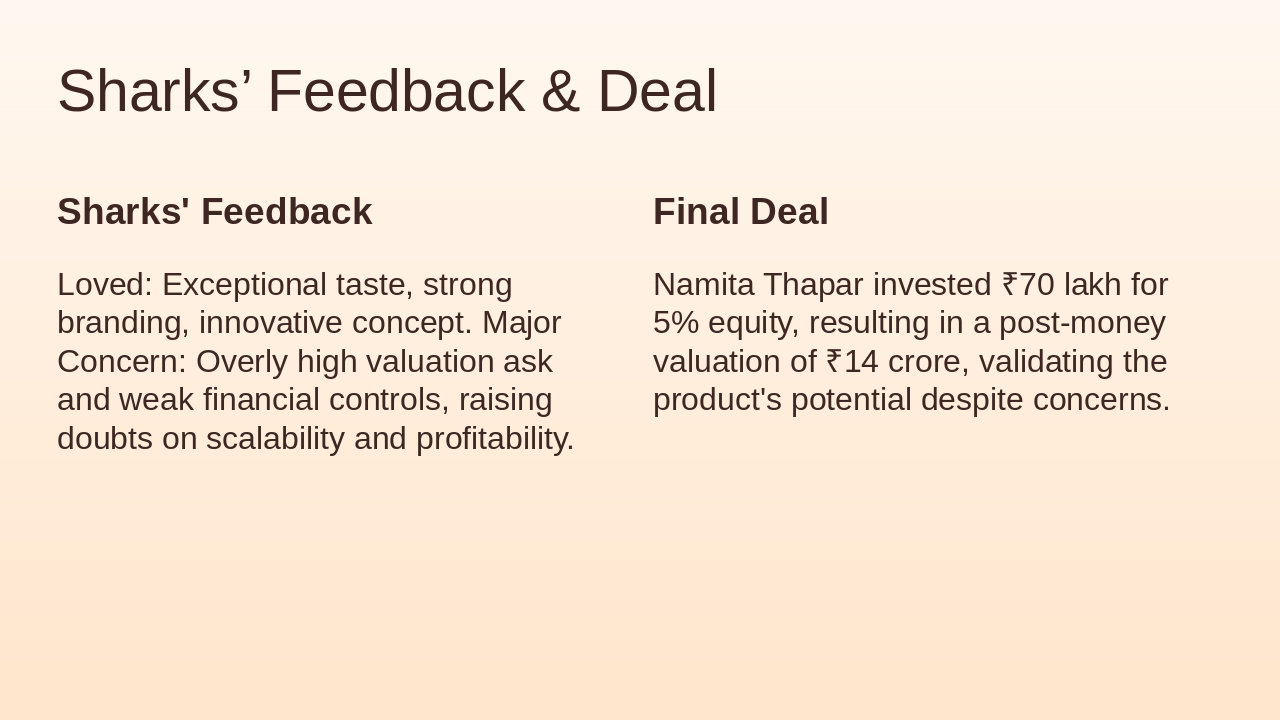 Sharks’ Feedback & Deal

Sharks' Feedback

Loved: Exceptional taste, strong branding, innovative concept. Major Concern: Overly high valuation ask and weak financial controls, raising doubts on scalability and profitability.

Final Deal

Namita Thapar invested ₹70 lakh for 5% equity, resulting in a post-money valuation of ₹14 crore, validating the product's potential despite concerns.